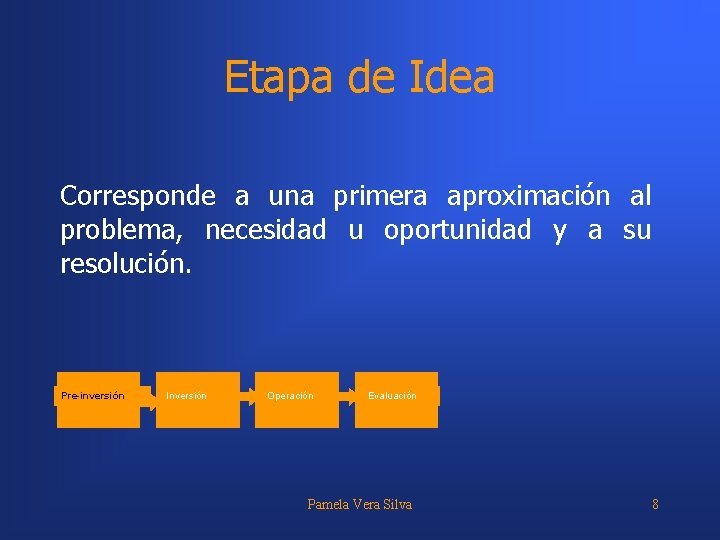 Etapa de Idea

Corresponde a una primera aproximación al problema, necesidad u oportunidad y a su resolución.

Pre-inversión

Inversión

Operación

Evaluación

Pamela Vera Silva

8